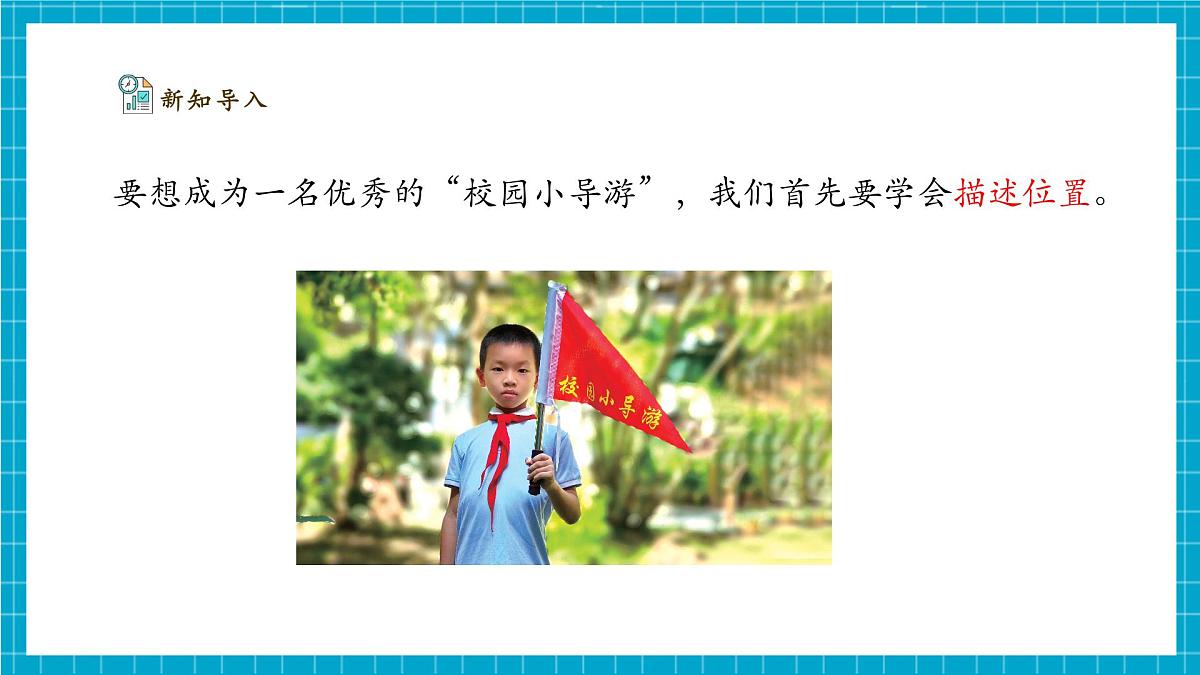 新知导入

要想成为一名优秀的“校园小导游”，我们首先要学会描述位置。

校园小导游